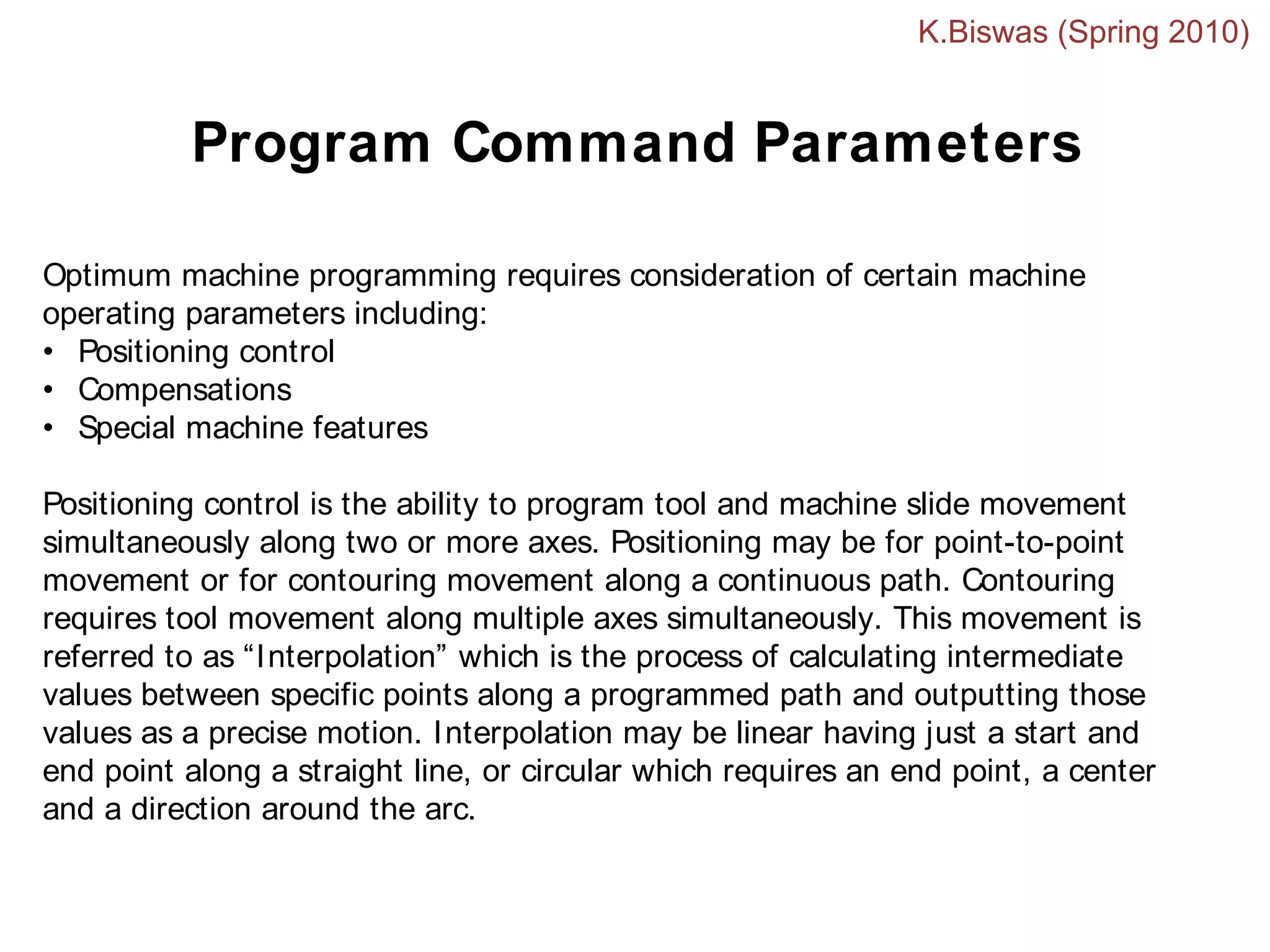 K.Biswas (Spring 2010)

Program Command Parameters

Optimum machine programming requires consideration of certain machine operating parameters including:
• Positioning control
• Compensations
• Special machine features

Positioning control is the ability to program tool and machine slide movement simultaneously along two or more axes. Positioning may be for point-to-point movement or for contouring movement along a continuous path. Contouring requires tool movement along multiple axes simultaneously. This movement is referred to as “Interpolation” which is the process of calculating intermediate values between specific points along a programmed path and outputting those values as a precise motion. Interpolation may be linear having just a start and end point along a straight line, or circular which requires an end point, a center and a direction around the arc.